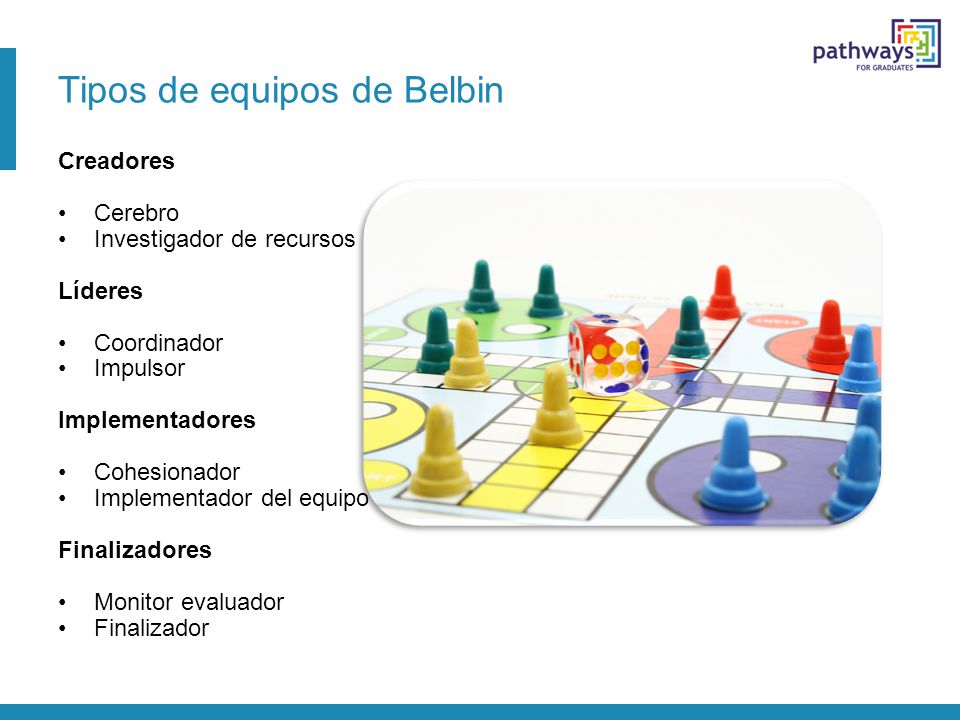 pathways
FOR GRADUATES

Tipos de equipos de Belbin

Creadores

• Cerebro
• Investigador de recursos

Líderes

• Coordinador
• Impulsor

Implementadores

• Cohesionador
• Implementador del equipo

Finalizadores

• Monitor evaluador
• Finalizador